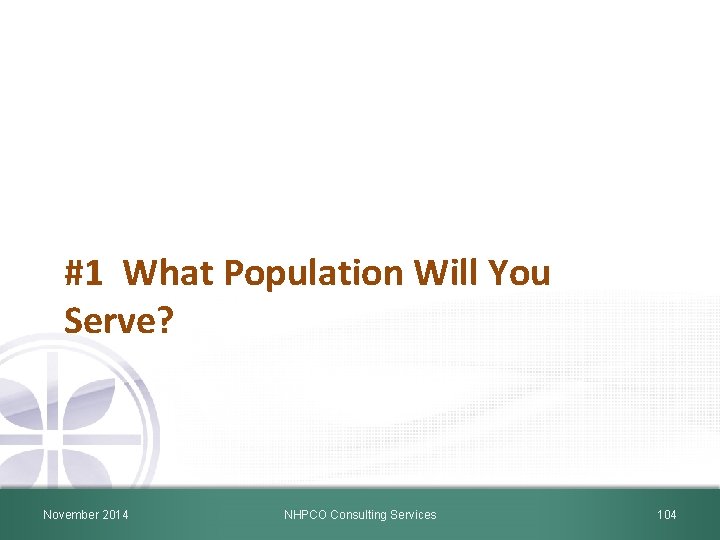 #1 What Population Will You Serve?

November 2014 NHPCO Consulting Services 104